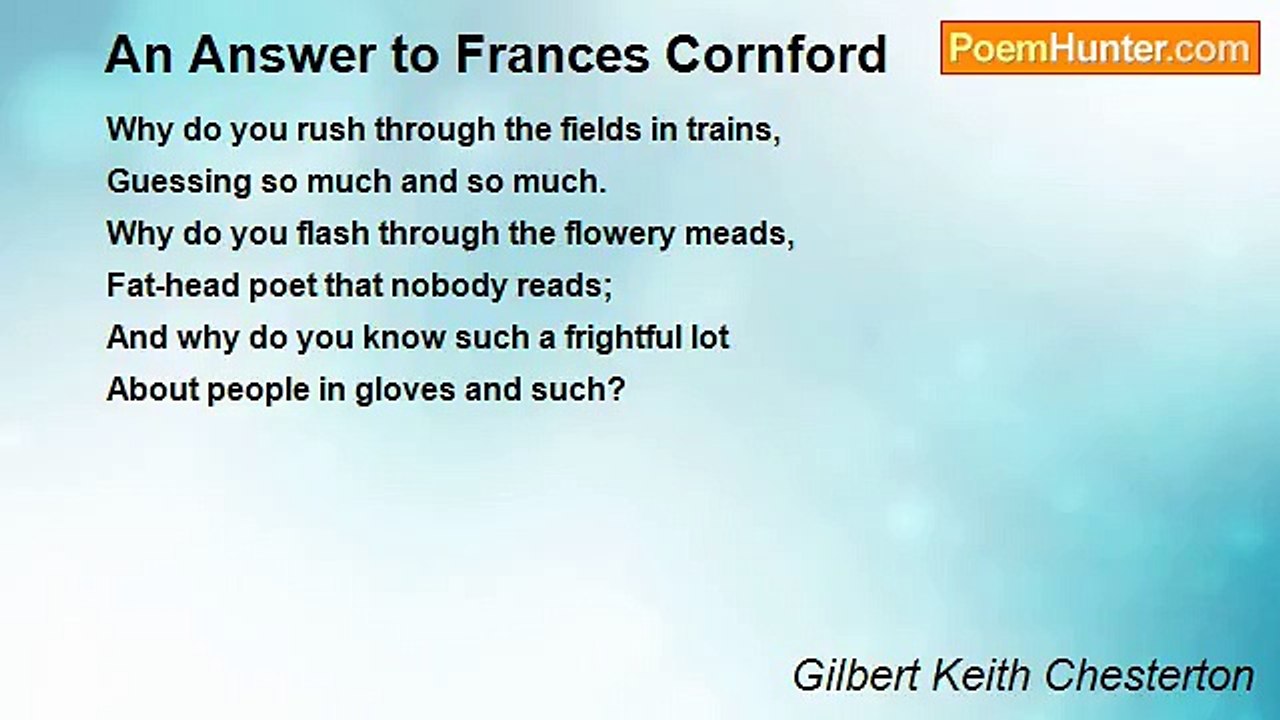 An Answer to Frances Cornford

PoemHunter.com

Why do you rush through the fields in trains,
Guessing so much and so much.
Why do you flash through the flowery meads,
Fat-head poet that nobody reads;
And why do you know such a frightful lot
About people in gloves and such?

Gilbert Keith Chesterton